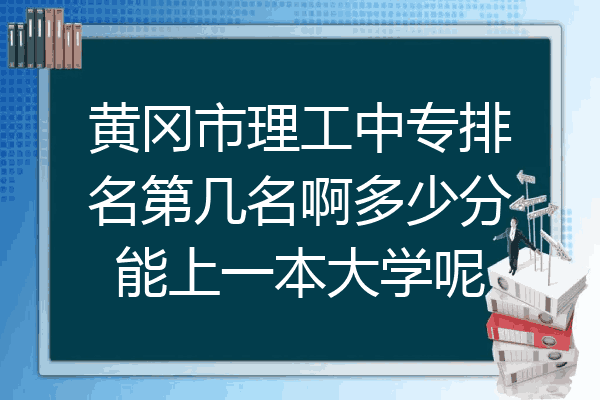 黄冈市理工中专排名第几名啊多少分能上一本大学呢